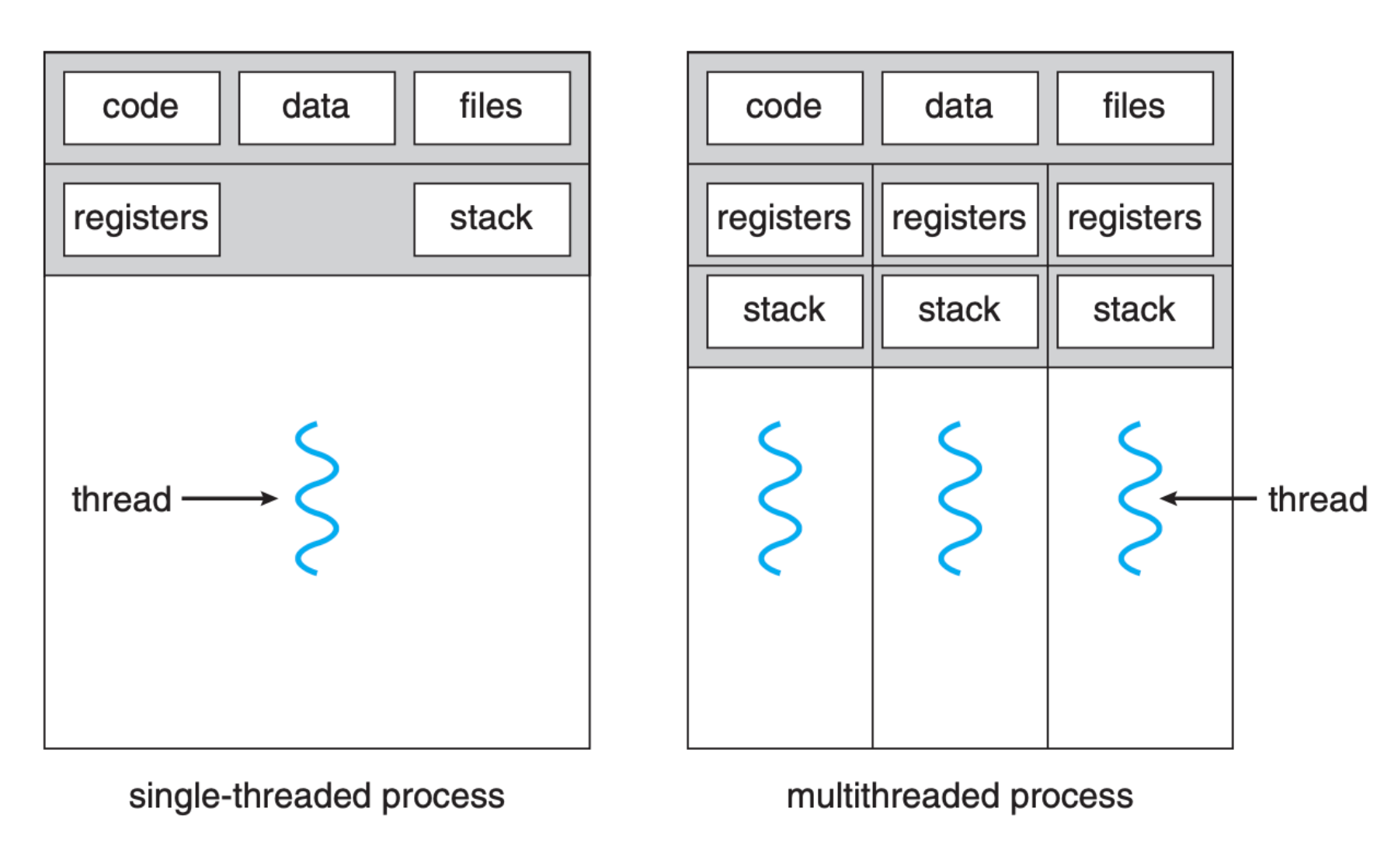 code
data
files
registers
stack
thread
single-threaded process

code
data
files
registers
registers
registers
stack
stack
stack
thread
multithreaded process